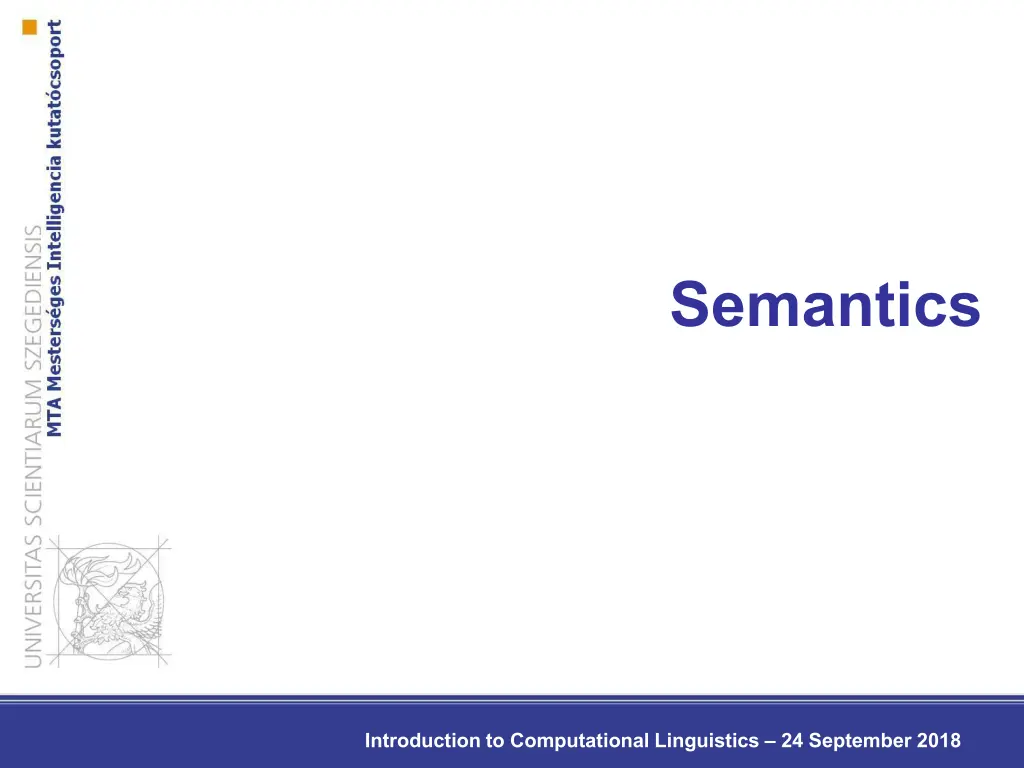 UNIVERSITAS SCIENTIARUM SZEGEDIENSIS
MTA Mesterséges Intelligencia kutatócsoport

Semantics

Introduction to Computational Linguistics – 24 September 2018